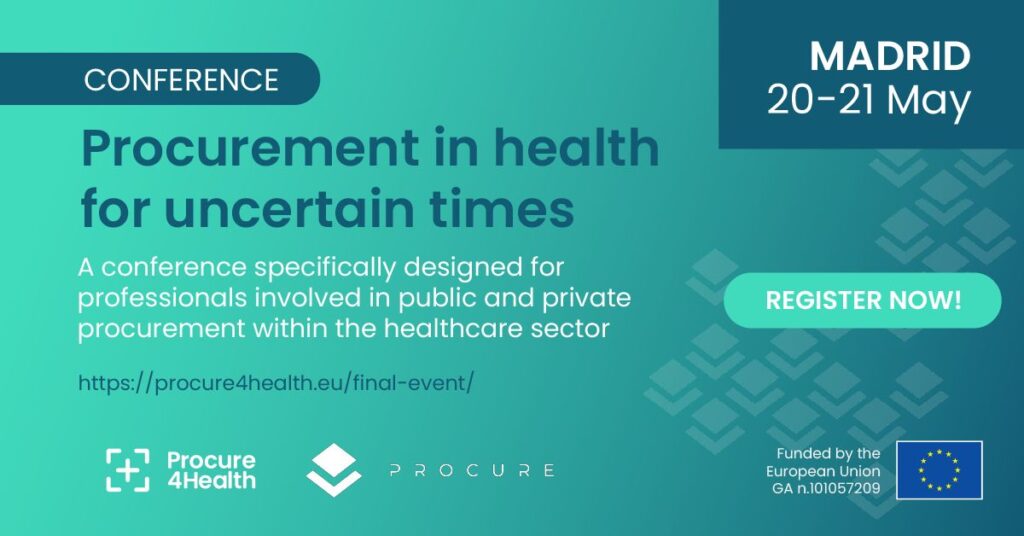 CONFERENCE

Procurement in health for uncertain times

A conference specifically designed for professionals involved in public and private procurement within the healthcare sector

https://procure4health.eu/final-event/

MADRID
20-21 May

REGISTER NOW!

Procure 4Health

PROCURE

Funded by the European Union GA n.101057209